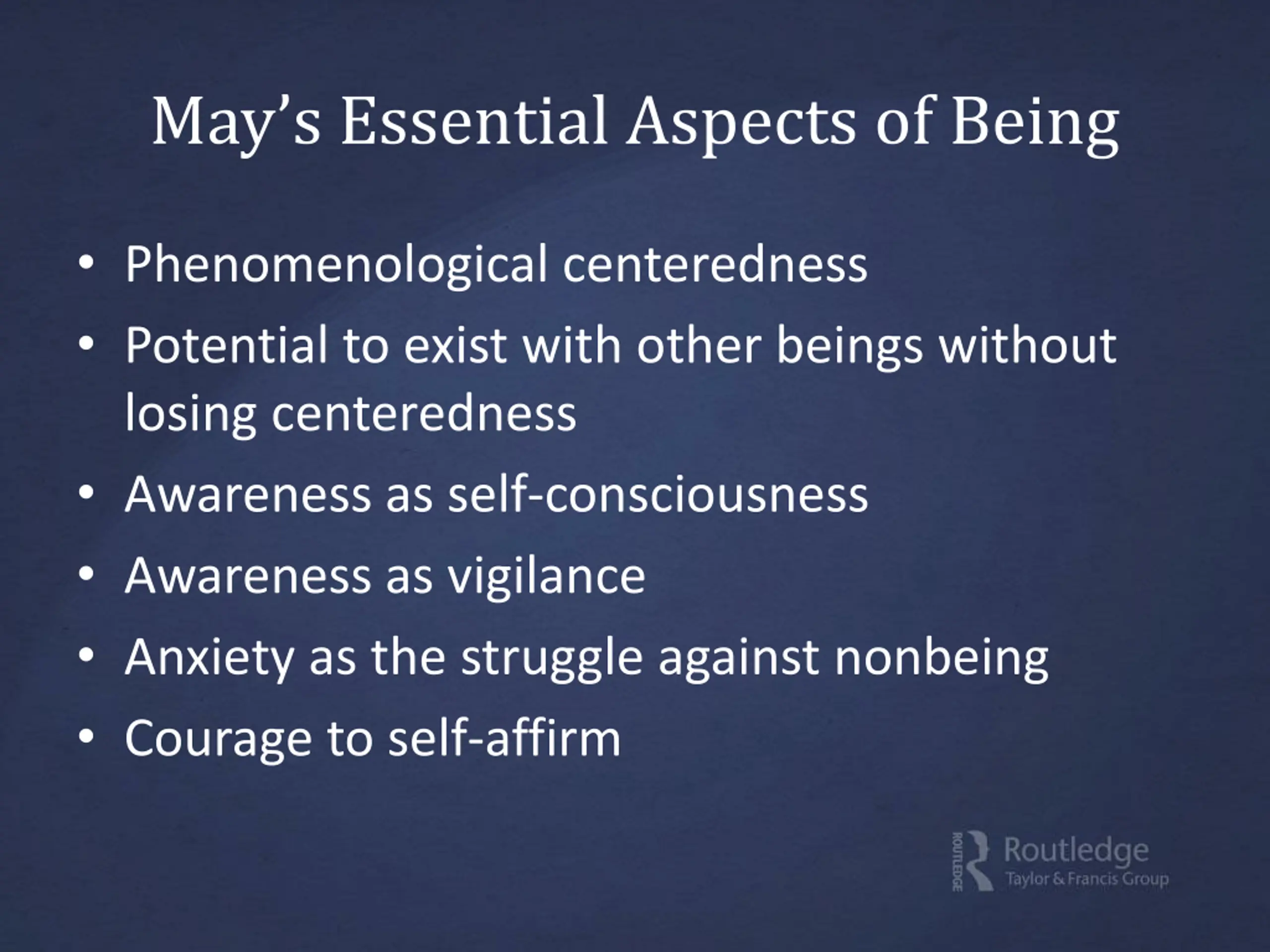 May's Essential Aspects of Being

• Phenomenological centeredness
• Potential to exist with other beings without losing centeredness
• Awareness as self-consciousness
• Awareness as vigilance
• Anxiety as the struggle against nonbeing
• Courage to self-affirm

ROUTLEDGE Routledge
Taylor & Francis Group